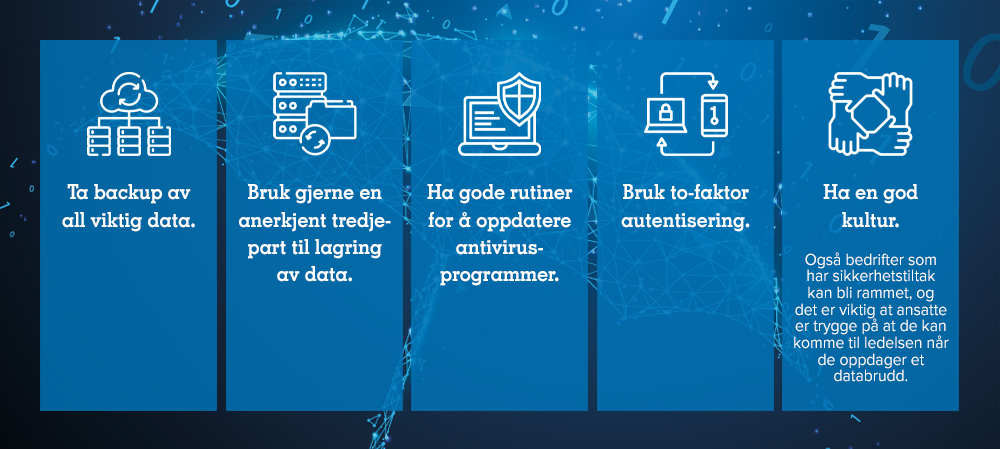 Ta backup av all viktig data.

Bruk gjerne en anerkjent tredjepart til lagring av data.

Ha gode rutiner for å oppdatere antivirusprogrammer.

Bruk to-faktor autentisering.

Ha en god kultur.

Også bedrifter som har sikkerhetstiltak kan bli rammet, og det er viktig at ansatte er trygge på at de kan komme til ledelsen når de oppdager et databrudd.